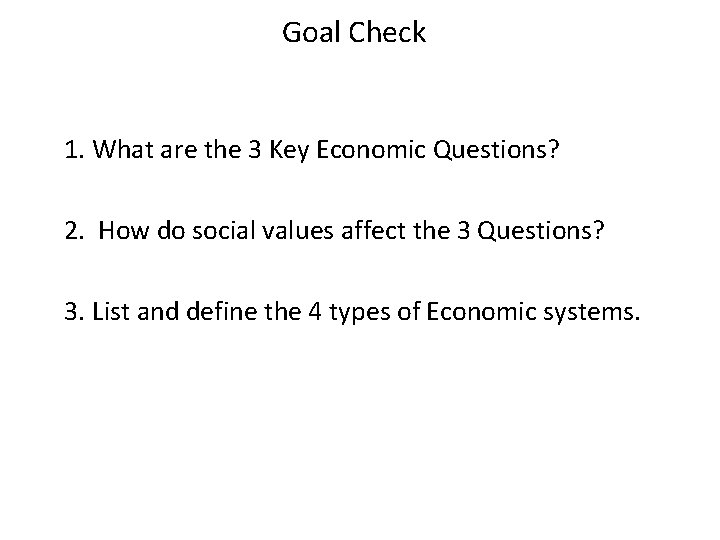 Goal Check

1. What are the 3 Key Economic Questions?

2. How do social values affect the 3 Questions?

3. List and define the 4 types of Economic systems.